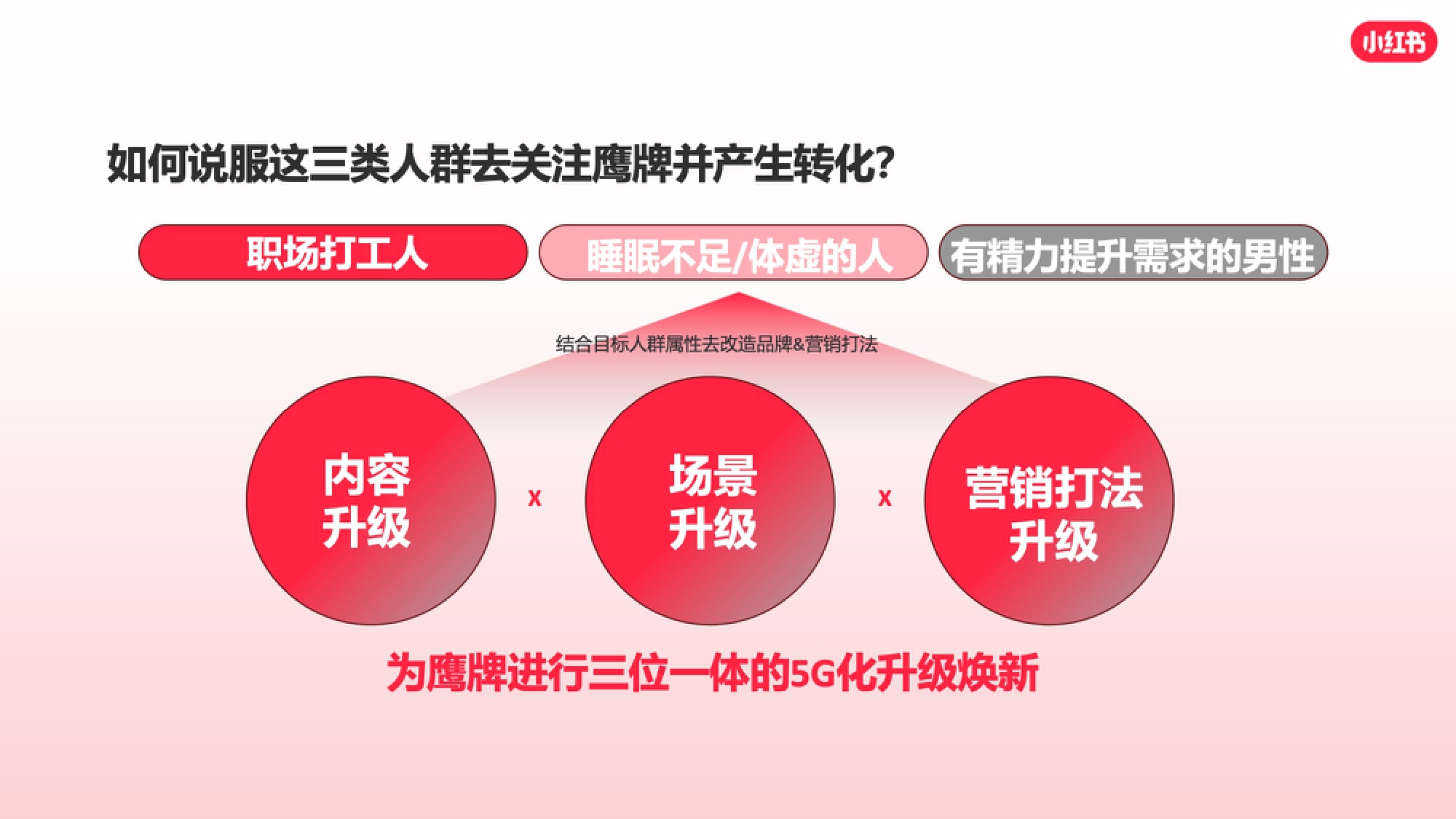 小红书

如何说服这三类人群去关注鹰牌并产生转化?

职场打工人

睡眠不足/体虚的人

有精力提升需求的男性

结合目标人群属性去改造品牌&营销打法

内容升级

x

场景升级

x

营销打法升级

为鹰牌进行三位一体的5G化升级焕新